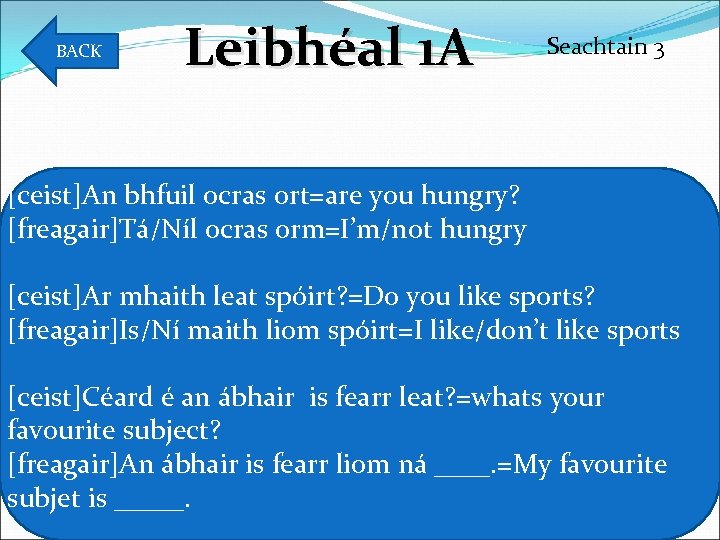 BACK

Leibhéal 1A

Seachtain 3

[ceist]An bhfuil ocras ort=are you hungry?
[freagair]Tá/Níl ocras orm=I'm/not hungry

[ceist]Ar mhaith leat spóirt?=Do you like sports?
[freagair]Is/Ní maith liom spóirt=I like/don't like sports

[ceist]Céard é an ábhair is fearr leat?=whats your favourite subject?
[freagair]An ábhair is fearr liom ná ____.=My favourite subjet is _____.